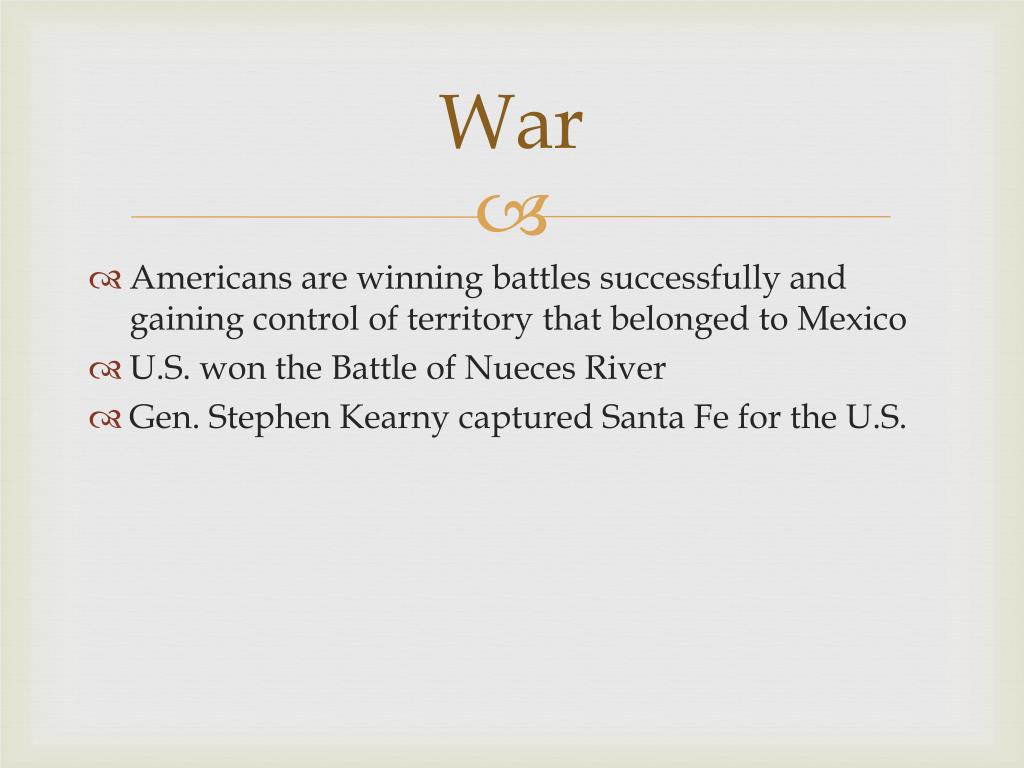 War

Americans are winning battles successfully and gaining control of territory that belonged to Mexico

U.S. won the Battle of Nueces River

Gen. Stephen Kearny captured Santa Fe for the U.S.